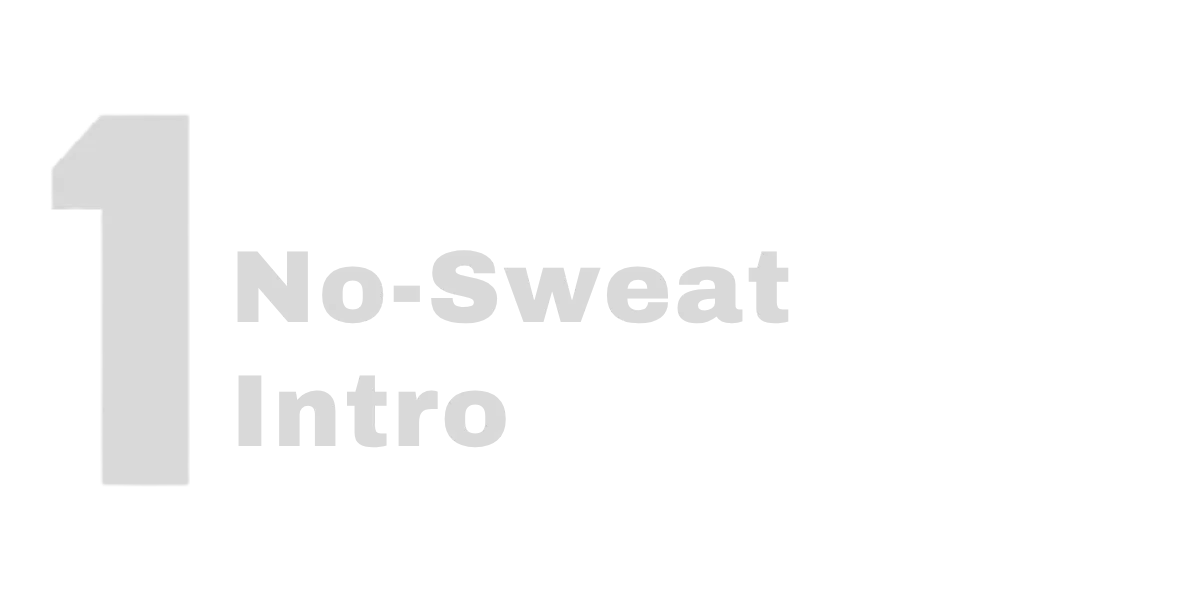 1
No-Sweat Intro